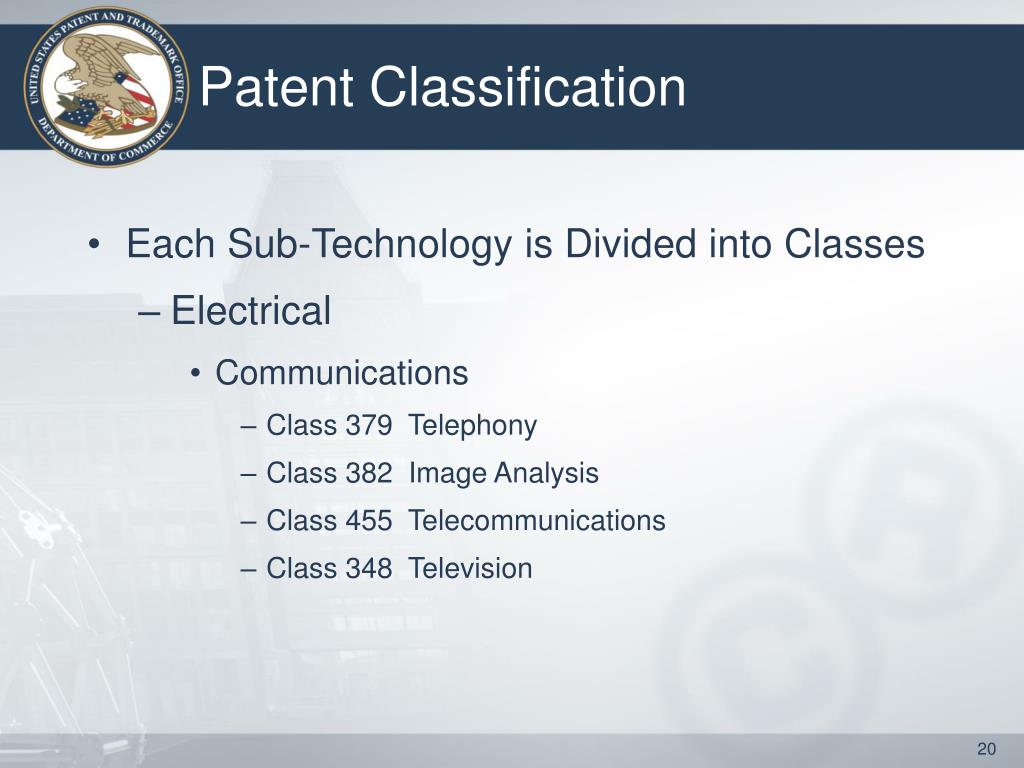 UNITED STATES PATENT AND TRADEMARK OFFICE
DEPARTMENT OF COMMERCE

Patent Classification

• Each Sub-Technology is Divided into Classes
– Electrical
• Communications
– Class 379 Telephony
– Class 382 Image Analysis
– Class 455 Telecommunications
– Class 348 Television

20